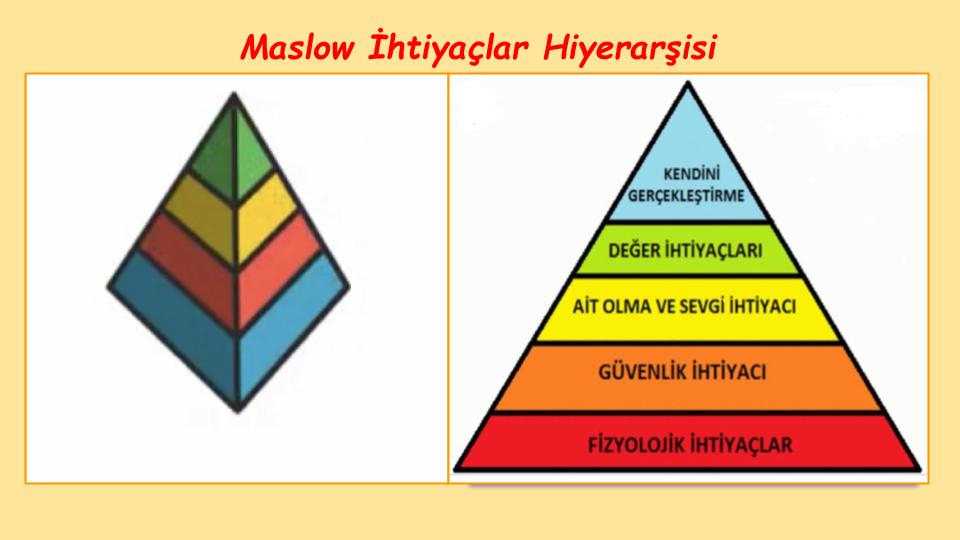 Maslow İhtiyaçlar Hiyerarşisi

KENDİNİ GERÇEKLEŞTİRME

DEĞER İHTİYAÇLARI

AİT OLMA VE SEVGİ İHTİYACI

GÜVENLİK İHTİYACI

FİZYOLOJİK İHTİYAÇLAR